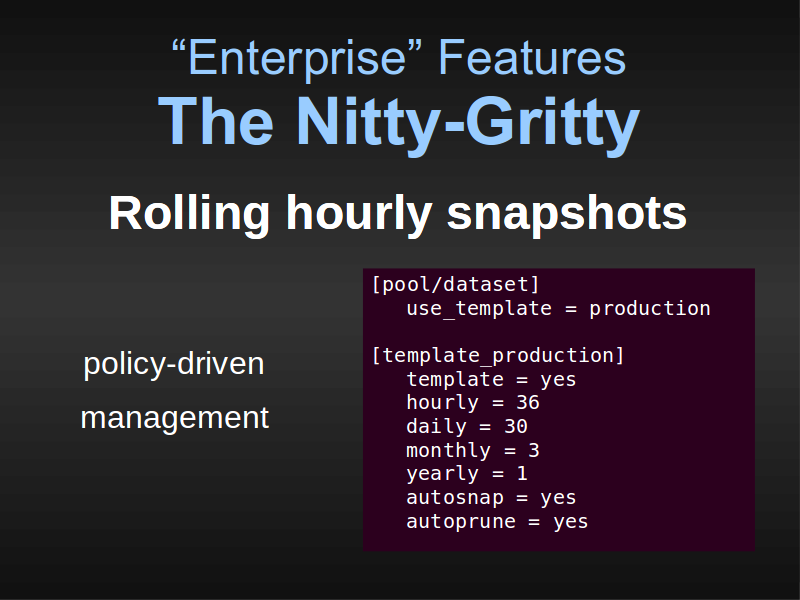 “Enterprise” Features
The Nitty-Gritty

Rolling hourly snapshots

policy-driven management

[pool/dataset]
use_template = production

[template_production]
template = yes
hourly = 36
daily = 30
monthly = 3
yearly = 1
autosnap = yes
autoprune = yes